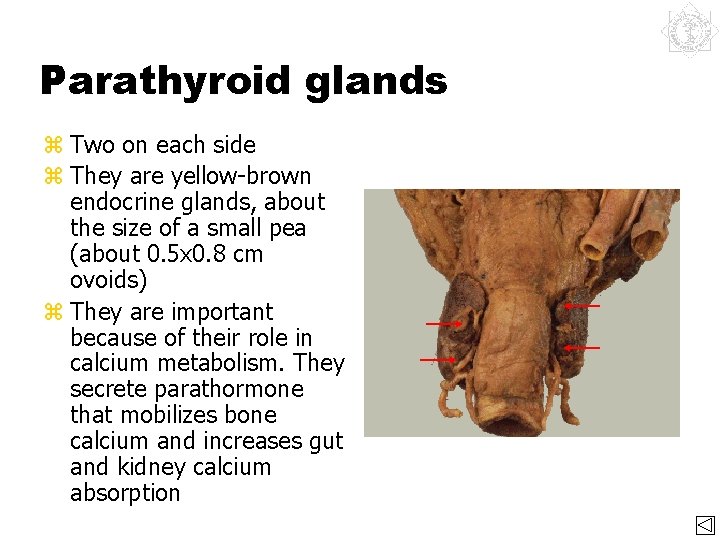 Parathyroid glands

⌘ Two on each side
⌘ They are yellow-brown endocrine glands, about the size of a small pea (about 0.5x0.8 cm ovoids)
⌘ They are important because of their role in calcium metabolism. They secrete parathormone that mobilizes bone calcium and increases gut and kidney calcium absorption